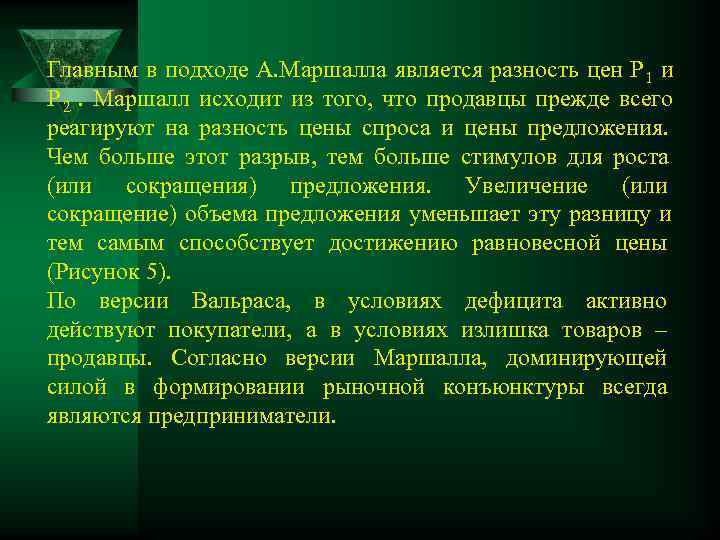 Главным в подходе А.Маршалла является разность цен $P_1$ и $P_2$. Маршалл исходит из того, что продавцы прежде всего реагируют на разность цены спроса и цены предложения. Чем больше этот разрыв, тем больше стимулов для роста (или сокращения) предложения. Увеличение (или сокращение) объема предложения уменьшает эту разницу и тем самым способствует достижению равновесной цены (Рисунок 5).
По версии Вальраса, в условиях дефицита активно действуют покупатели, а в условиях излишка товаров – продавцы. Согласно версии Маршалла, доминирующей силой в формировании рыночной конъюнктуры всегда являются предприниматели.